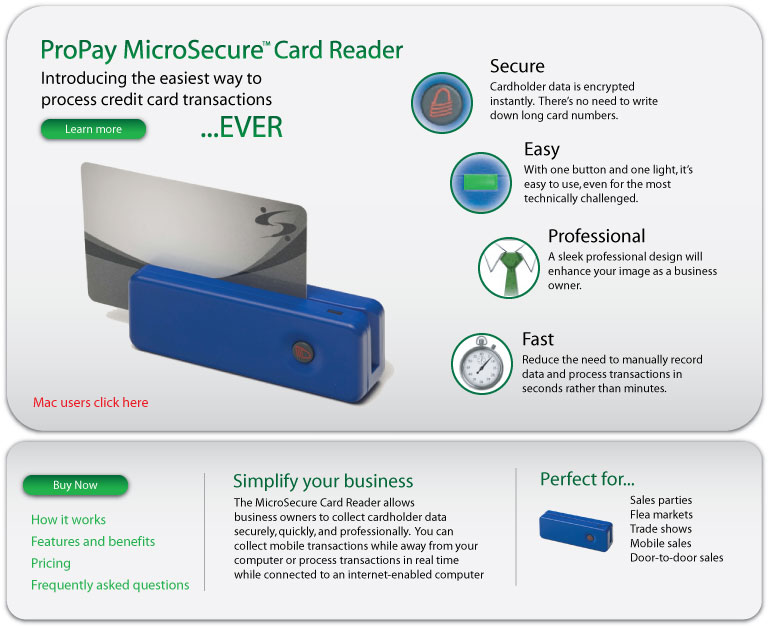 ProPay MicroSecure™ Card Reader

Introducing the easiest way to process credit card transactions

Learn more

...EVER

Mac users click here

Secure
Cardholder data is encrypted instantly. There's no need to write down long card numbers.

Easy
With one button and one light, it's easy to use, even for the most technically challenged.

Professional
A sleek professional design will enhance your image as a business owner.

Fast
Reduce the need to manually record data and process transactions in seconds rather than minutes.

Buy Now

How it works

Features and benefits

Pricing

Frequently asked questions

Simplify your business
The MicroSecure Card Reader allows business owners to collect cardholder data securely, quickly, and professionally. You can collect mobile transactions while away from your computer or process transactions in real time while connected to an internet-enabled computer

Perfect for...
Sales parties
Flea markets
Trade shows
Mobile sales
Door-to-door sales